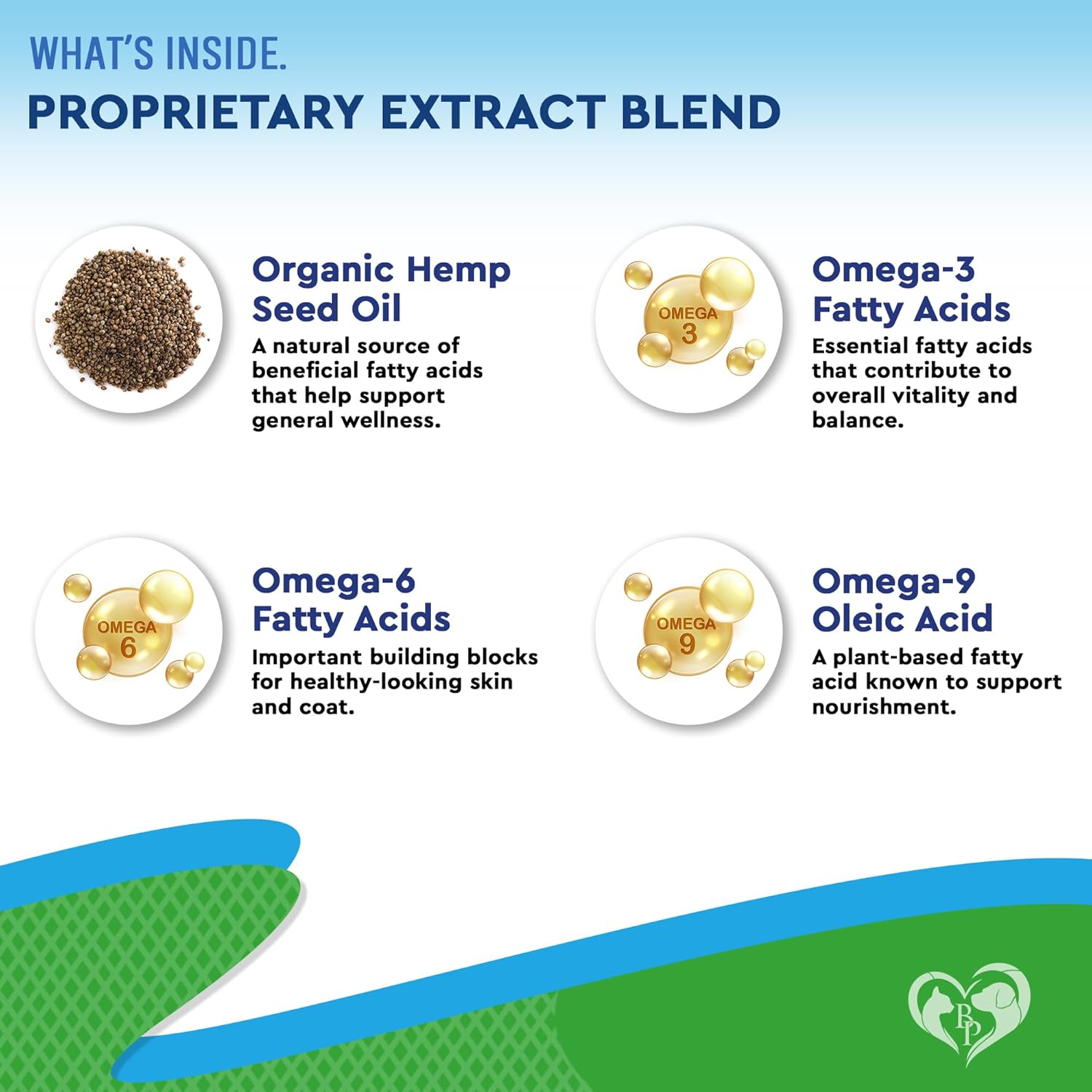 WHAT'S INSIDE.
PROPRIETARY EXTRACT BLEND

Organic Hemp Seed Oil
A natural source of beneficial fatty acids that help support general wellness.

OMEGA 3

Omega-3 Fatty Acids
Essential fatty acids that contribute to overall vitality and balance.

OMEGA 6

Omega-6 Fatty Acids
Important building blocks for healthy-looking skin and coat.

OMEGA 9

Omega-9 Oleic Acid
A plant-based fatty acid known to support nourishment.

BP